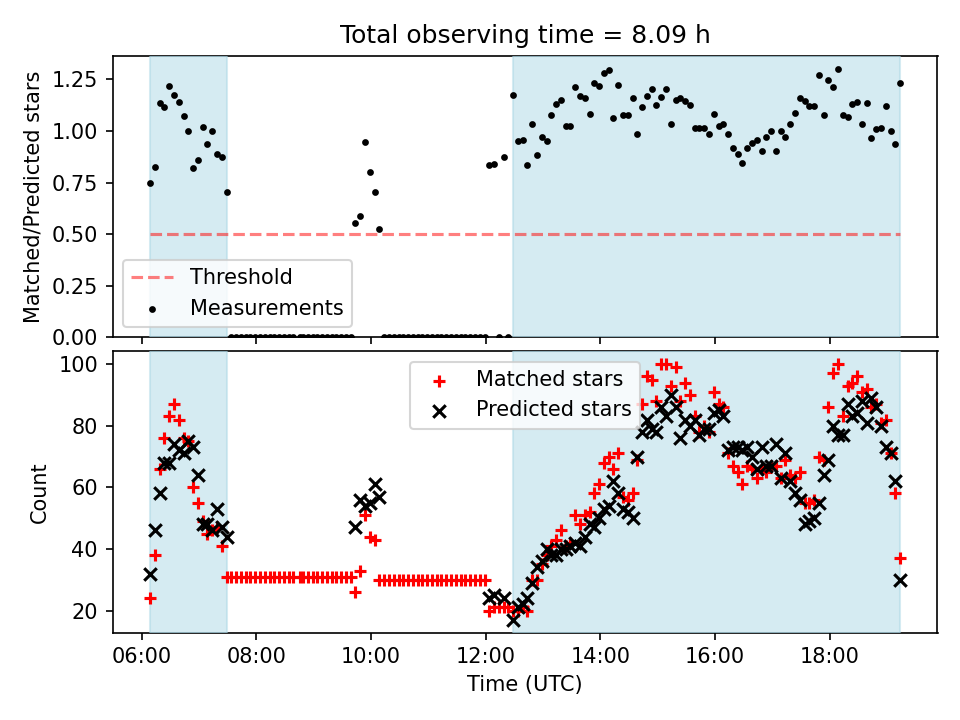 Total observing time = 8.09 h

Matched/Predicted stars

1.25
1.00
0.75
0.50
0.25
0.00

Threshold
Measurements

Count

100
80
60
40
20

Matched stars
Predicted stars

06:00
08:00
10:00
12:00
14:00
16:00
18:00

Time (UTC)